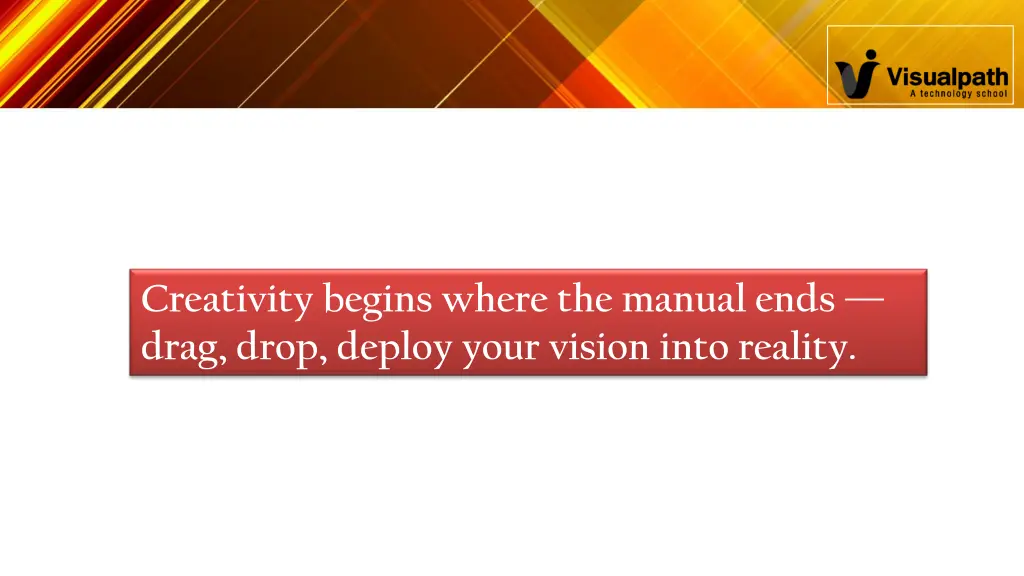 Visualpath
A technology school

Creativity begins where the manual ends — drag, drop, deploy your vision into reality.